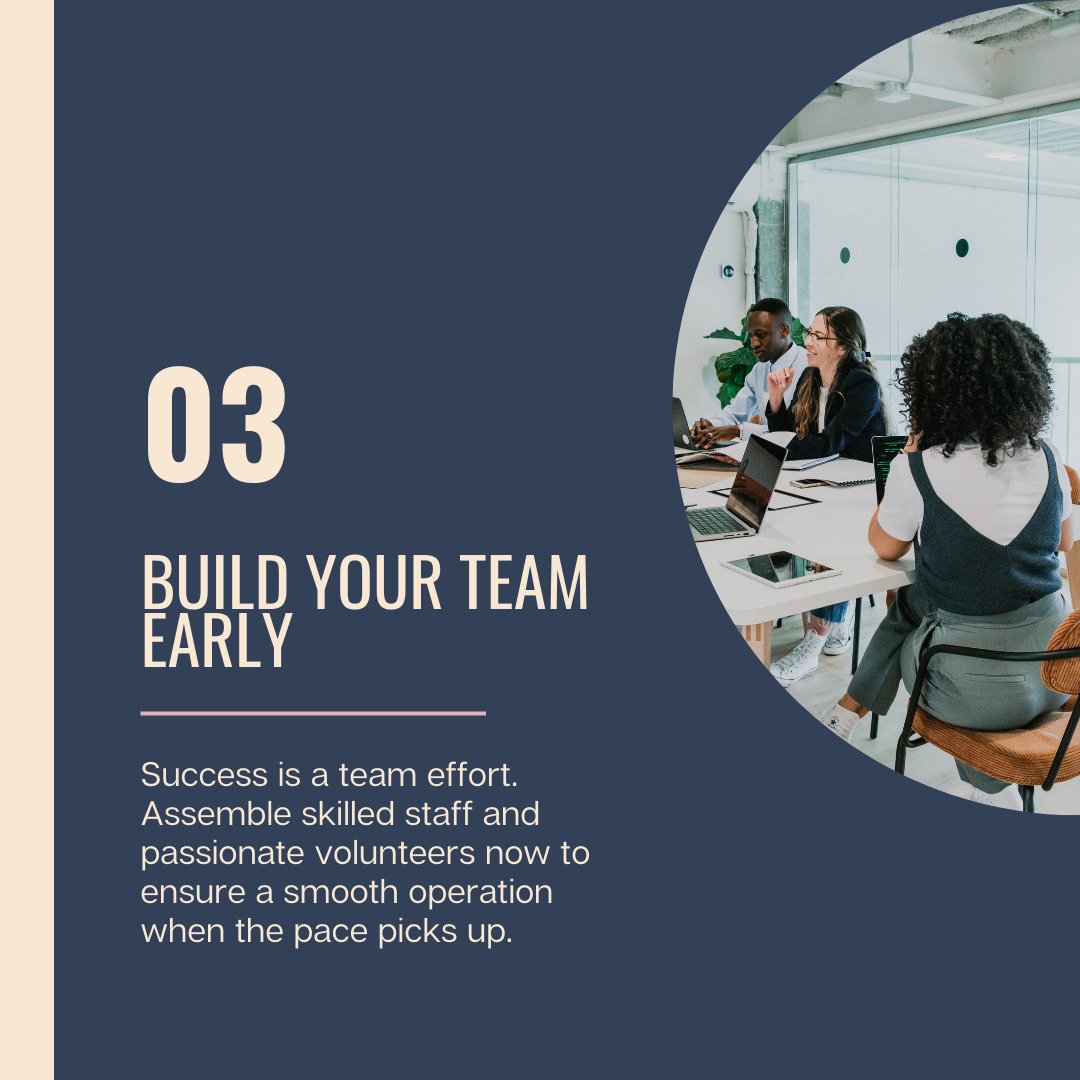 03

BUILD YOUR TEAM EARLY

Success is a team effort. Assemble skilled staff and passionate volunteers now to ensure a smooth operation when the pace picks up.